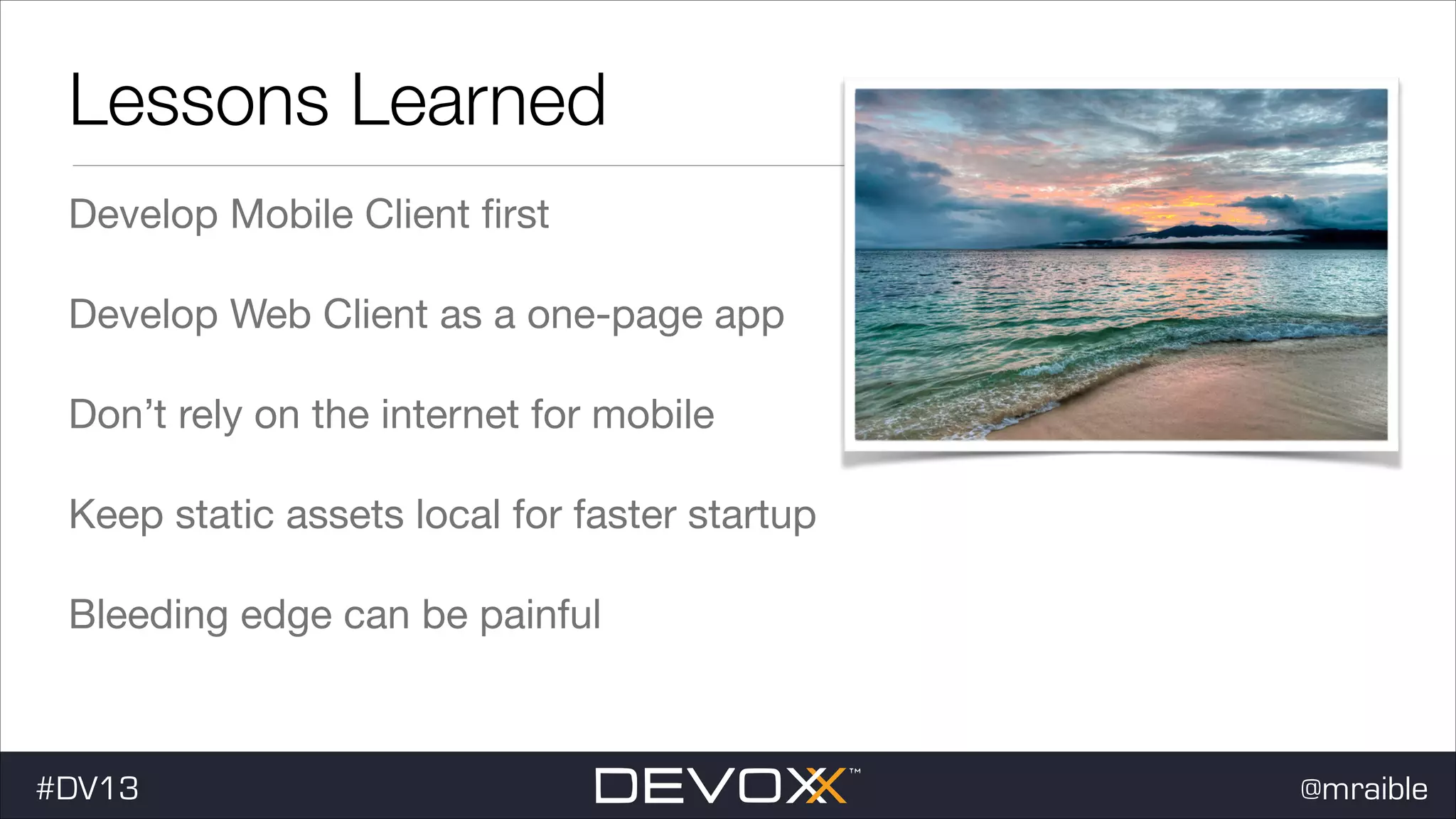 Lessons Learned

Develop Mobile Client first

Develop Web Client as a one-page app

Don’t rely on the internet for mobile

Keep static assets local for faster startup

Bleeding edge can be painful

#DV13

DEVOXX™

@mraible